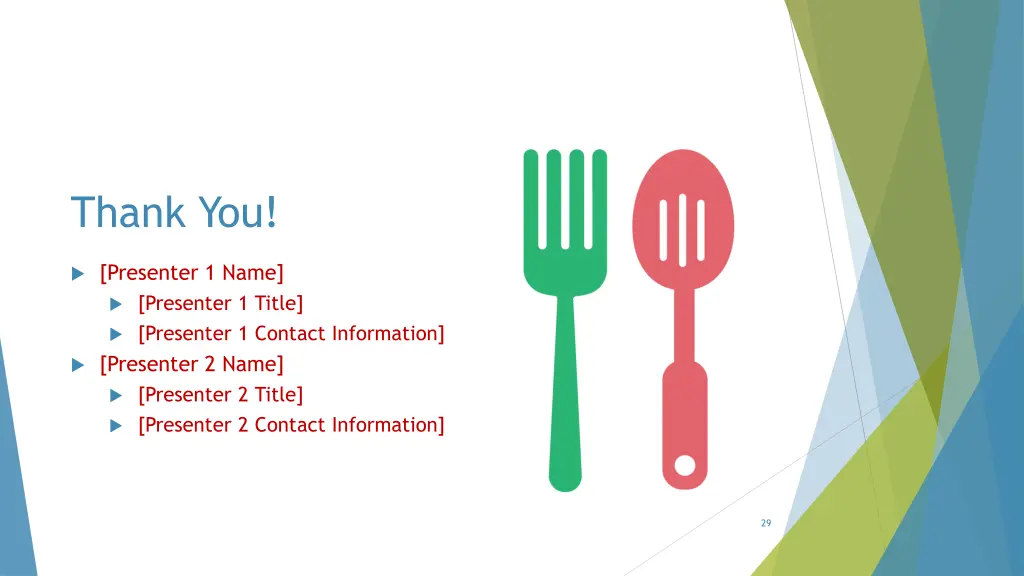 Thank You!

[Presenter 1 Name]

[Presenter 1 Title]

[Presenter 1 Contact Information]

[Presenter 2 Name]

[Presenter 2 Title]

[Presenter 2 Contact Information]

29